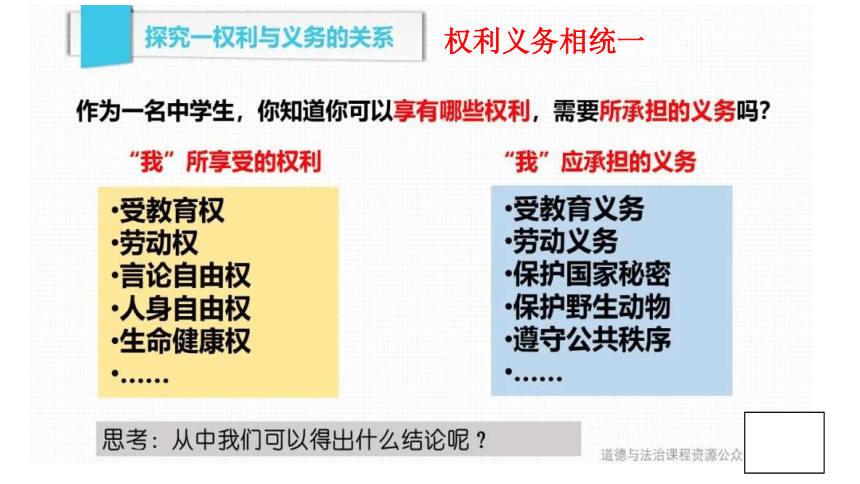 探究一权利与义务的关系

权利义务相统一

作为一名中学生，你知道你可以享有哪些权利，需要所承担的义务吗？

“我”所享受的权利

•受教育权
•劳动权
•言论自由权
•人身自由权
•生命健康权
•……

“我”应承担的义务

•受教育义务
•劳动义务
•保护国家秘密
•保护野生动物
•遵守公共秩序
•……

思考：从中我们可以得出什么结论呢？

道德与法治课程资源公众